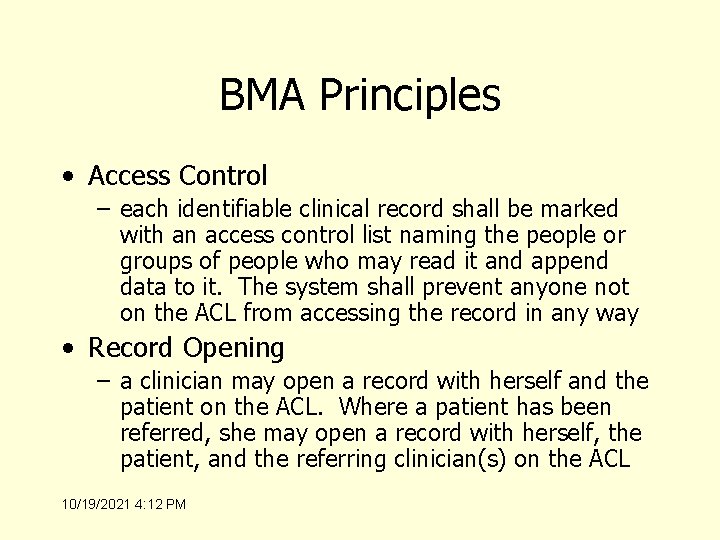 BMA Principles

• Access Control
– each identifiable clinical record shall be marked with an access control list naming the people or groups of people who may read it and append data to it. The system shall prevent anyone not on the ACL from accessing the record in any way

• Record Opening
– a clinician may open a record with herself and the patient on the ACL. Where a patient has been referred, she may open a record with herself, the patient, and the referring clinician(s) on the ACL

10/19/2021 4:12 PM